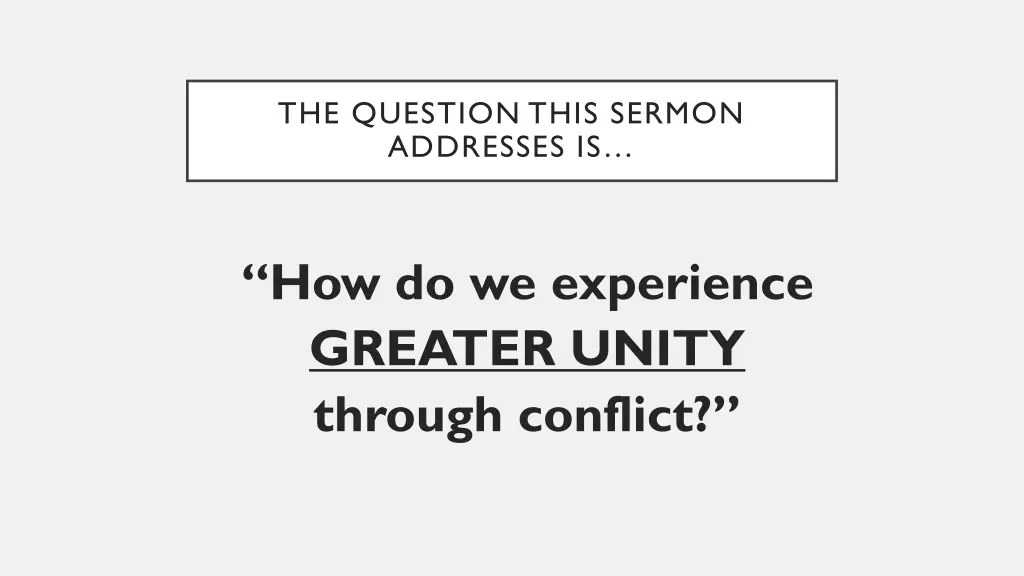 THE QUESTION THIS SERMON ADDRESSES IS…

“How do we experience GREATER UNITY through conflict?”